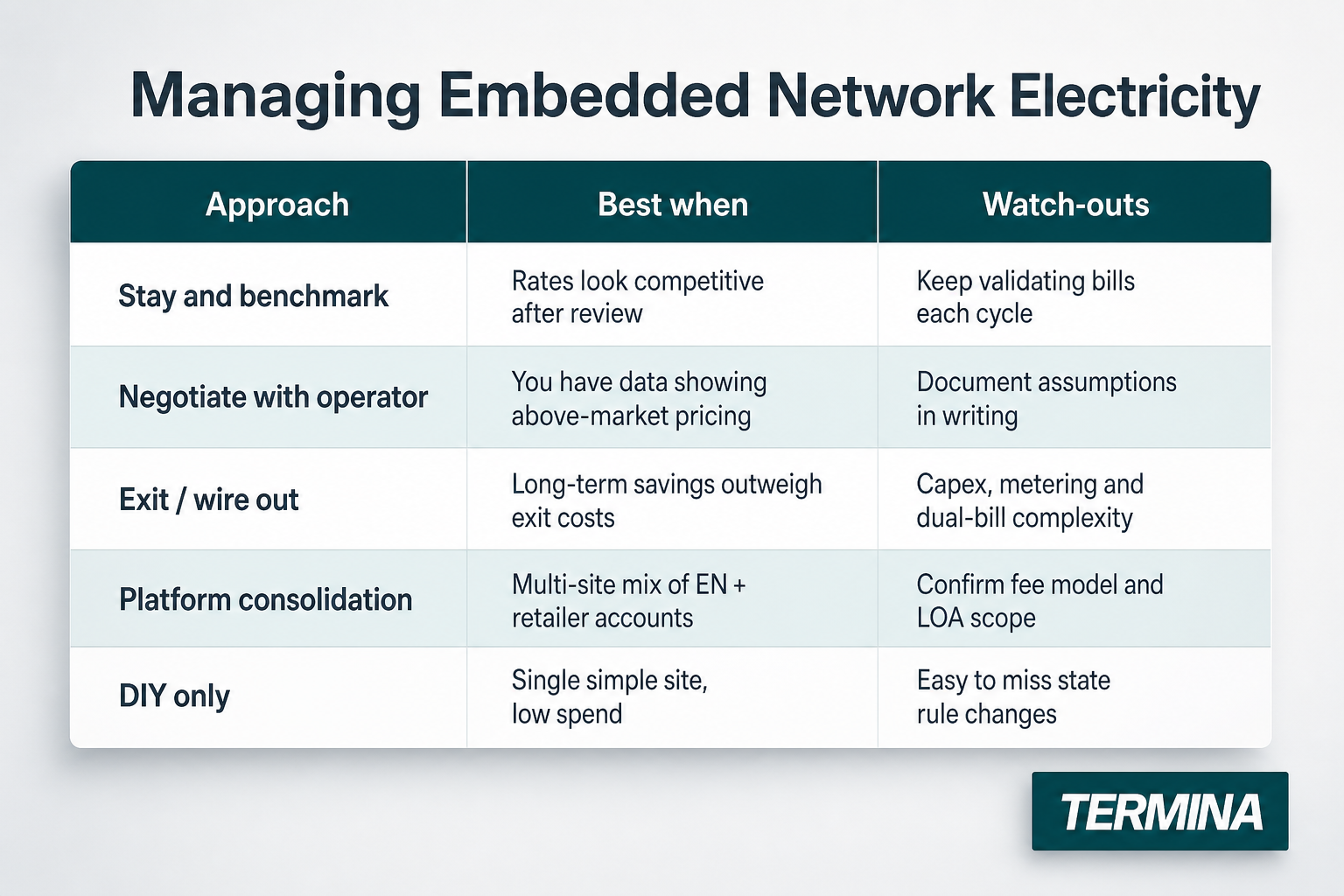 Managing Embedded Network Electricity

| Approach | Best when | Watch-outs |
|---|---|---|
| Stay and benchmark | Rates look competitive after review | Keep validating bills each cycle |
| Negotiate with operator | You have data showing above-market pricing | Document assumptions in writing |
| Exit / wire out | Long-term savings outweigh exit costs | Capex, metering and dual-bill complexity |
| Platform consolidation | Multi-site mix of EN + retailer accounts | Confirm fee model and LOA scope |
| DIY only | Single simple site, low spend | Easy to miss state rule changes |

TERMINA